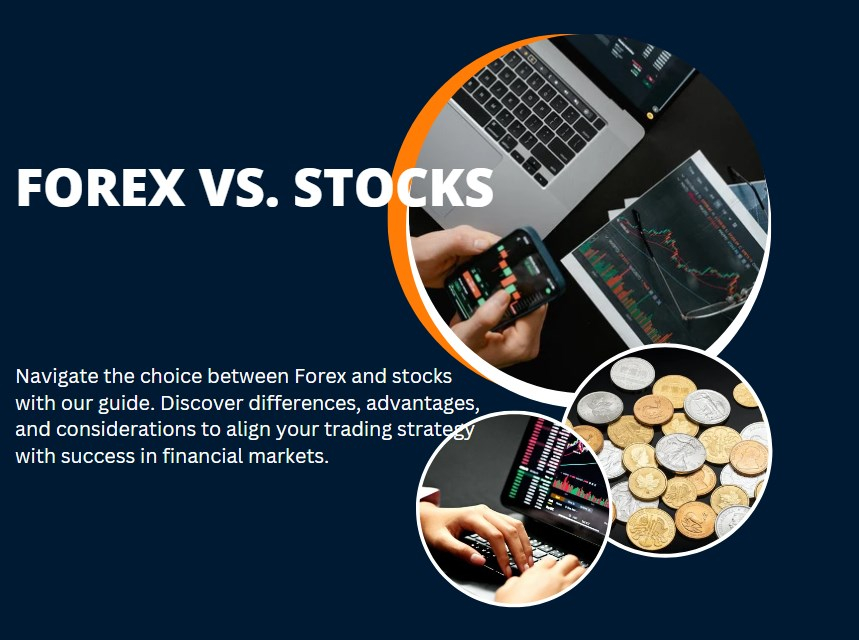 FOREX VS. STOCKS

Navigate the choice between Forex and stocks with our guide. Discover differences, advantages, and considerations to align your trading strategy with success in financial markets.